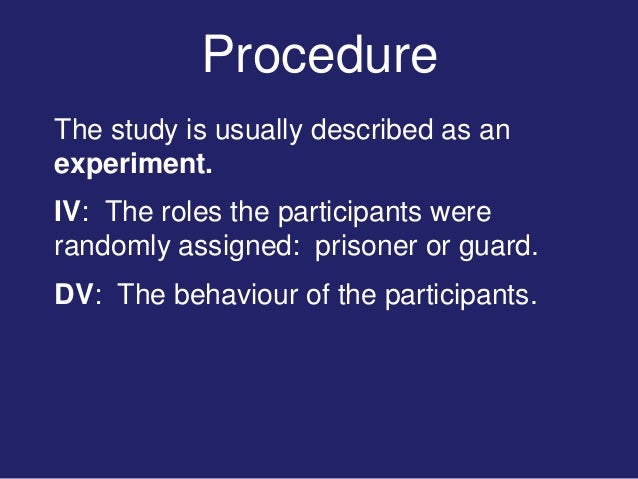 Procedure

The study is usually described as an experiment.

IV: The roles the participants were randomly assigned: prisoner or guard.

DV: The behaviour of the participants.